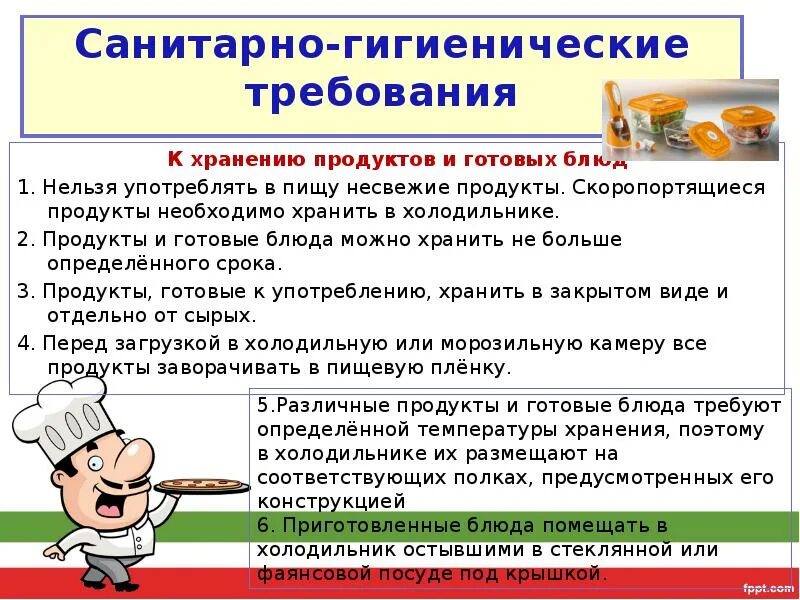 Санитарно-гигиенические требования

К хранению продуктов и готовых блюд

1. Нельзя употреблять в пищу несвежие продукты. Скоропортящиеся продукты необходимо хранить в холодильнике.

2. Продукты и готовые блюда можно хранить не больше определённого срока.

3. Продукты, готовые к употреблению, хранить в закрытом виде и отдельно от сырых.

4. Перед загрузкой в холодильную или морозильную камеру все продукты заворачивать в пищевую плёнку.

5.Различные продукты и готовые блюда требуют определённой температуры хранения, поэтому в холодильнике их размещают на соответствующих полках, предусмотренных его конструкцией

6. Приготовленные блюда помещать в холодильник остывшими в стеклянной или фаянсовой посуде под крышкой.

fppt.com